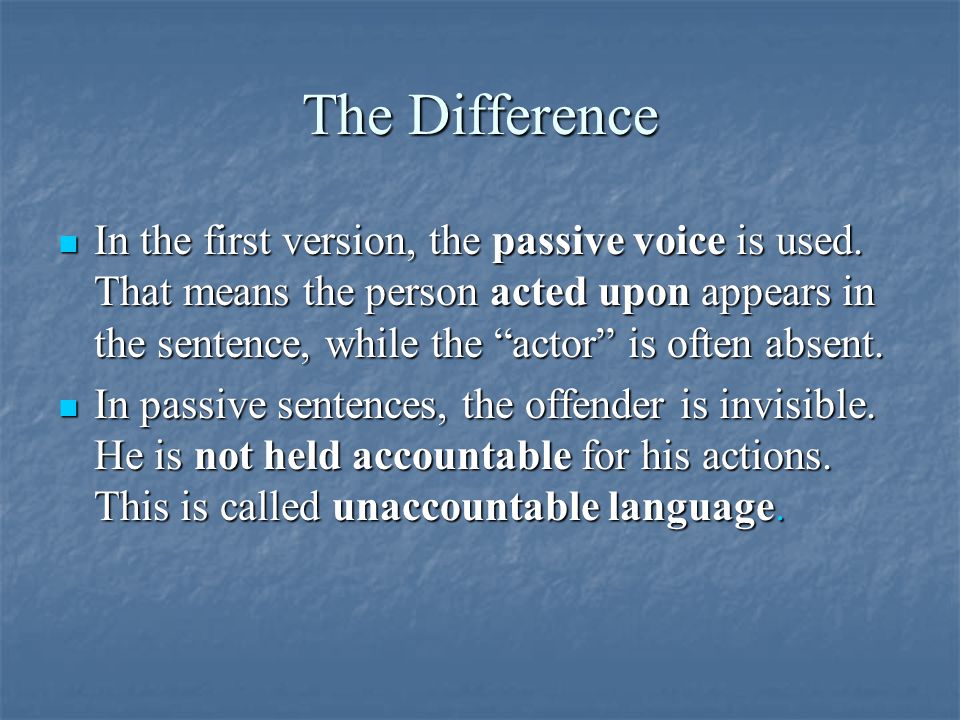 The Difference

In the first version, the passive voice is used. That means the person acted upon appears in the sentence, while the “actor” is often absent.

In passive sentences, the offender is invisible. He is not held accountable for his actions. This is called unaccountable language.